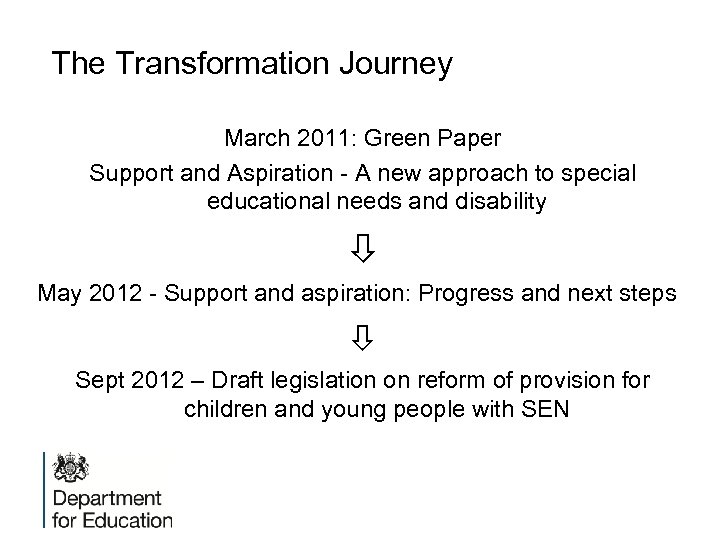 The Transformation Journey

March 2011: Green Paper

Support and Aspiration - A new approach to special educational needs and disability

⇩

May 2012 - Support and aspiration: Progress and next steps

⇩

Sept 2012 – Draft legislation on reform of provision for children and young people with SEN

Department for Education